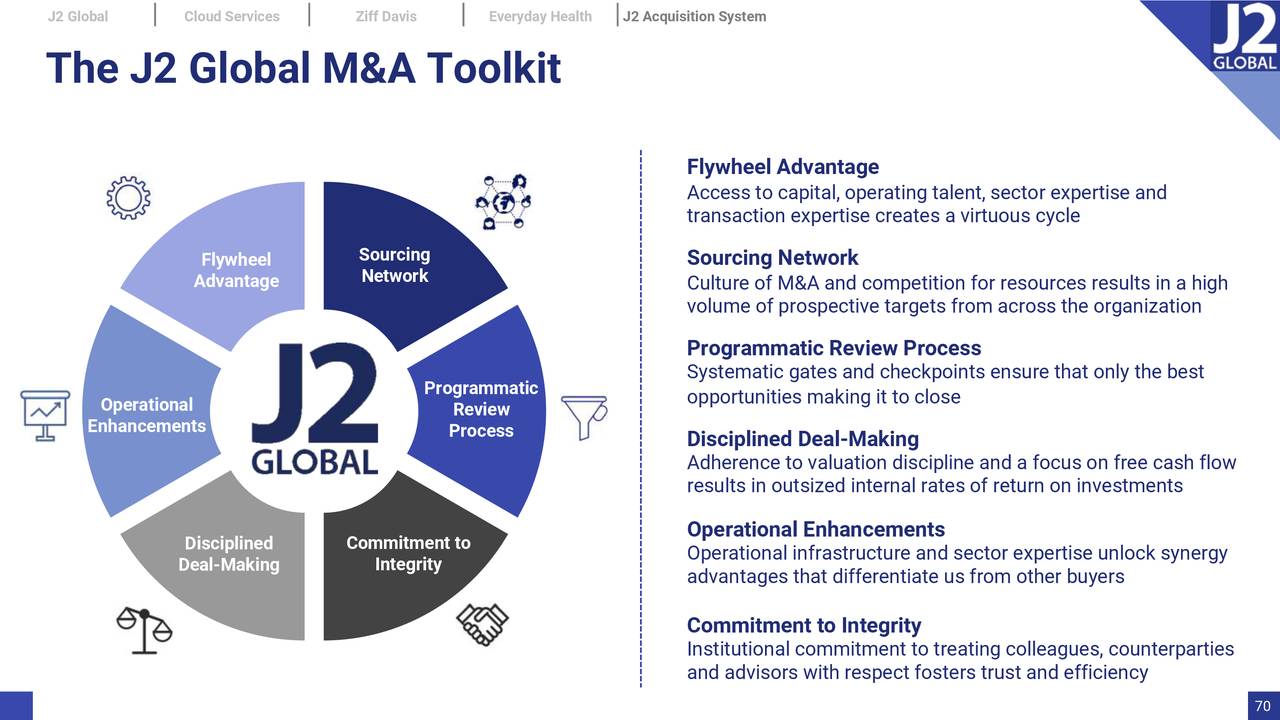 J2 Global | Cloud Services | Ziff Davis | Everyday Health | J2 Acquisition System

J2 GLOBAL

The J2 Global M&A Toolkit

Flywheel Advantage

Sourcing Network

Programmatic Review Process

Commitment to Integrity

Disciplined Deal-Making

Operational Enhancements

J2 GLOBAL

Flywheel Advantage
Access to capital, operating talent, sector expertise and transaction expertise creates a virtuous cycle

Sourcing Network
Culture of M&A and competition for resources results in a high volume of prospective targets from across the organization

Programmatic Review Process
Systematic gates and checkpoints ensure that only the best opportunities making it to close

Disciplined Deal-Making
Adherence to valuation discipline and a focus on free cash flow results in outsized internal rates of return on investments

Operational Enhancements
Operational infrastructure and sector expertise unlock synergy advantages that differentiate us from other buyers

Commitment to Integrity
Institutional commitment to treating colleagues, counterparties and advisors with respect fosters trust and efficiency

70